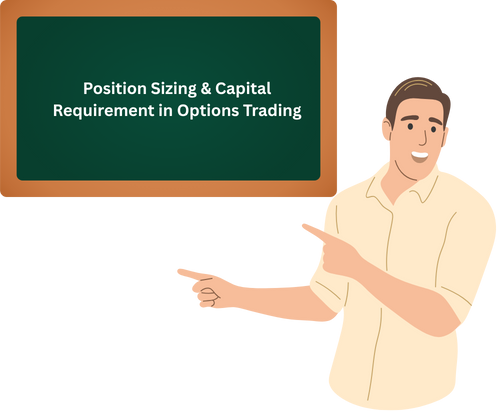 Position Sizing & Capital Requirement in Options Trading